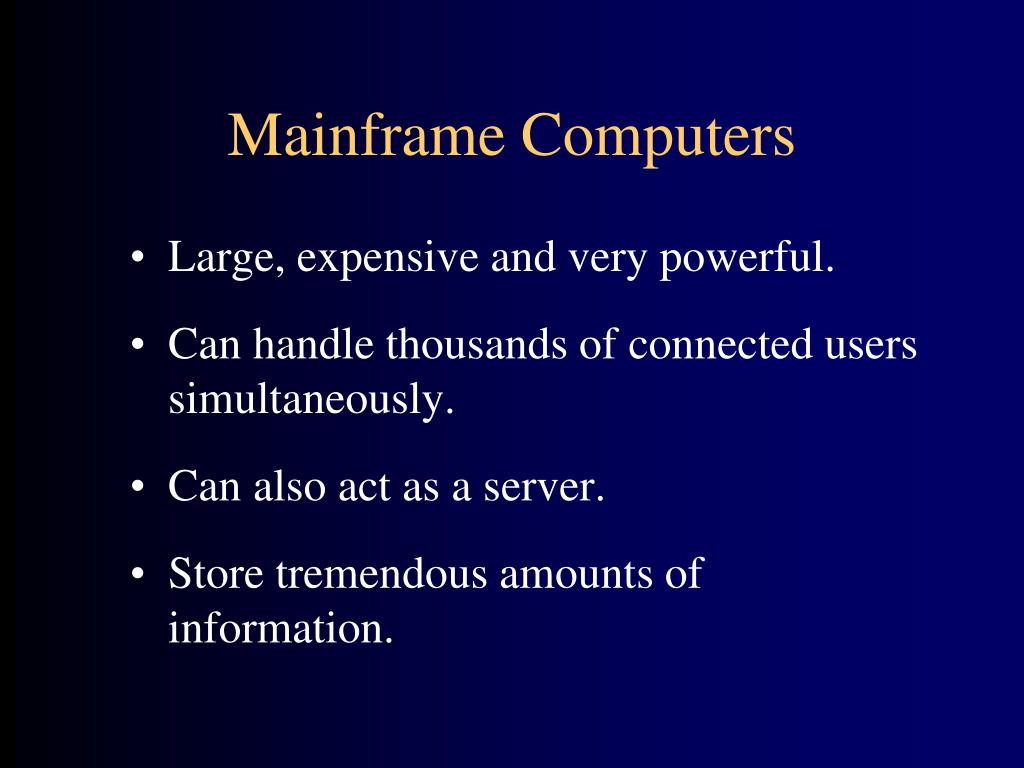 Mainframe Computers

• Large, expensive and very powerful.

• Can handle thousands of connected users simultaneously.

• Can also act as a server.

• Store tremendous amounts of information.